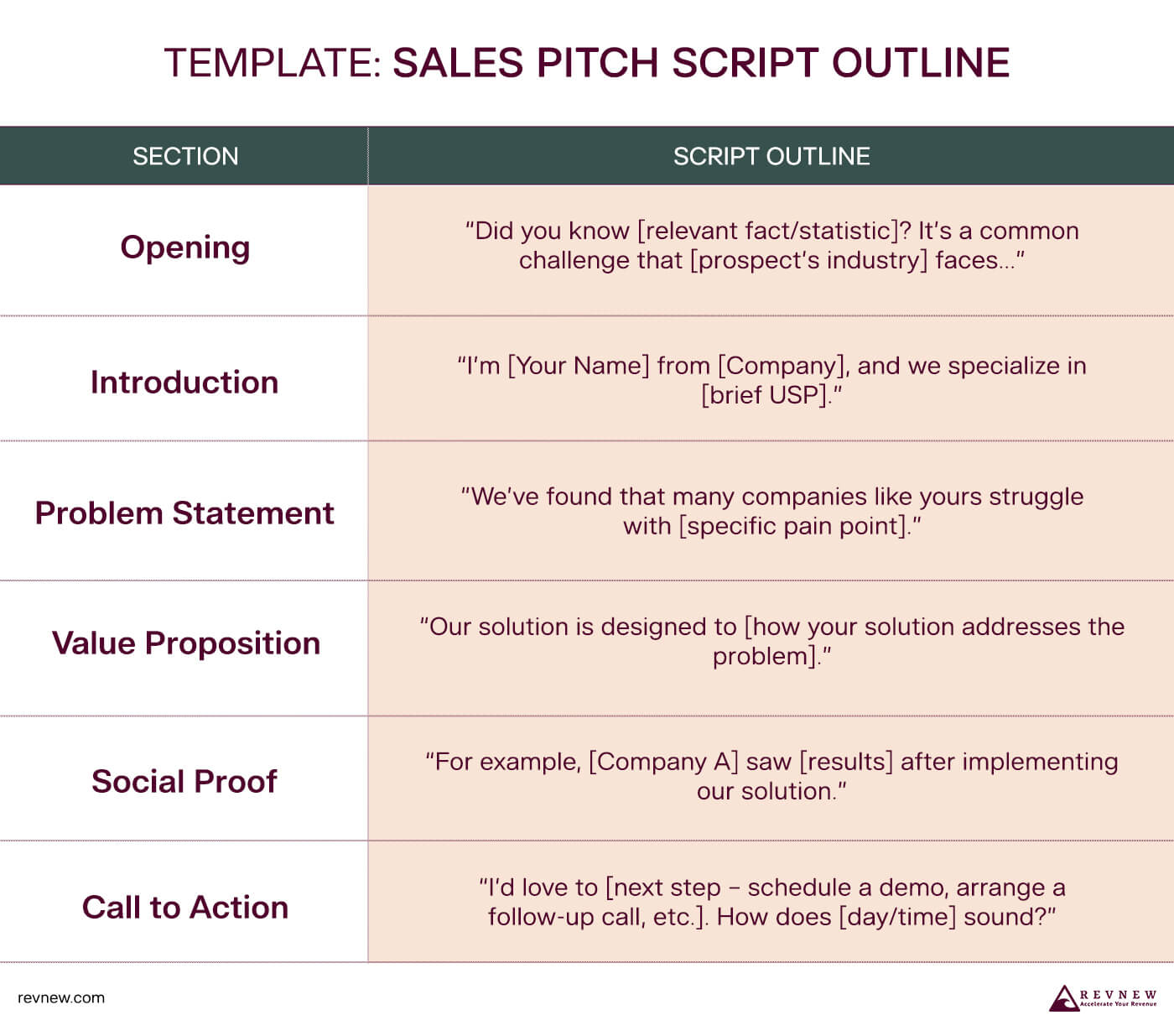 TEMPLATE: SALES PITCH SCRIPT OUTLINE

| SECTION | SCRIPT OUTLINE |
|---|---|
| Opening | “Did you know [relevant fact/statistic]? It’s a common challenge that [prospect’s industry] faces...” |
| Introduction | “I’m [Your Name] from [Company], and we specialize in [brief USP].” |
| Problem Statement | “We’ve found that many companies like yours struggle with [specific pain point].” |
| Value Proposition | “Our solution is designed to [how your solution addresses the problem].” |
| Social Proof | “For example, [Company A] saw [results] after implementing our solution.” |
| Call to Action | “I’d love to [next step – schedule a demo, arrange a follow-up call, etc.]. How does [day/time] sound?” |

revnew.com

REVNEW
Accelerate Your Revenue